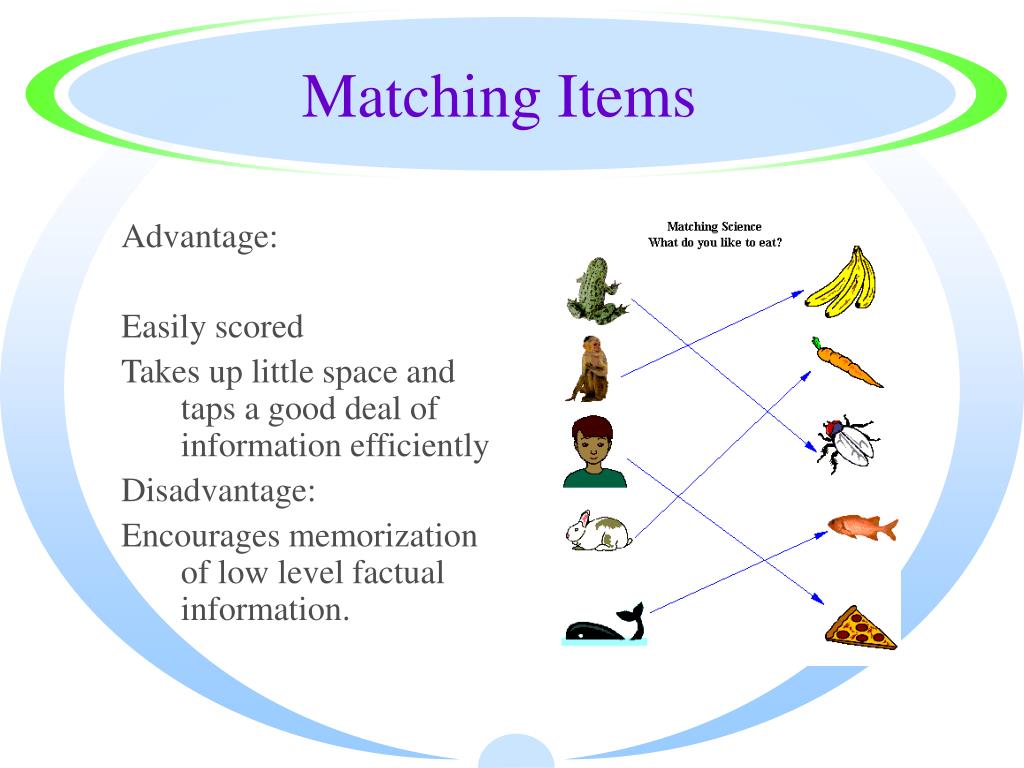 Matching Items

Advantage:

Easily scored

Takes up little space and taps a good deal of information efficiently

Disadvantage:

Encourages memorization of low level factual information.

Matching Science
What do you like to eat?